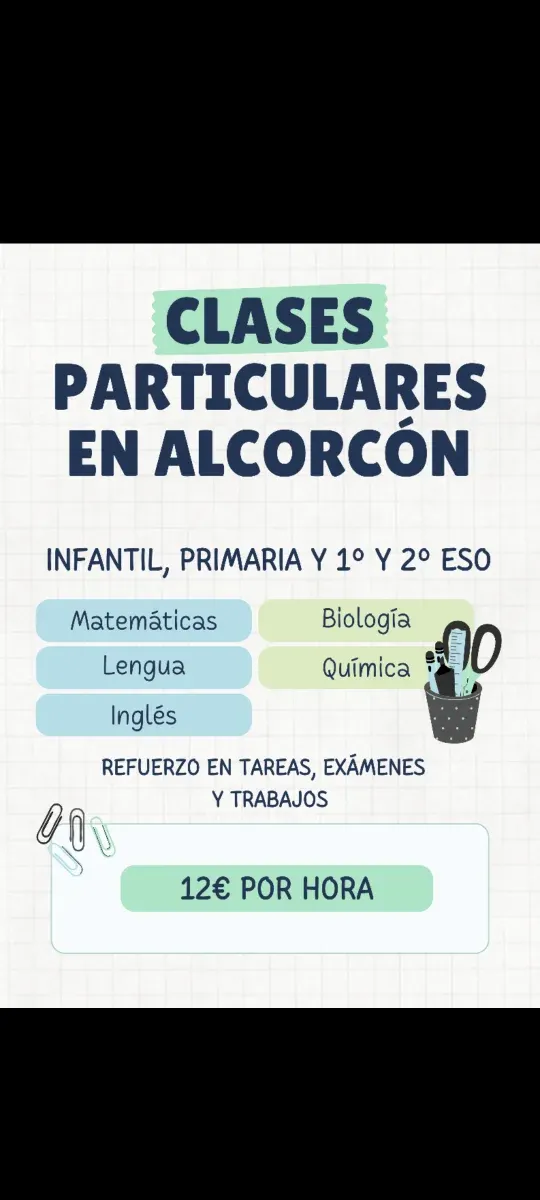 CLASES PARTICULARES EN ALCORCÓN

INFANTIL, PRIMARIA Y 1º Y 2º ESO

Matemáticas
Lengua
Inglés

Biología
Química

REFUERZO EN TAREAS, EXÁMENES Y TRABAJOS

12€ POR HORA